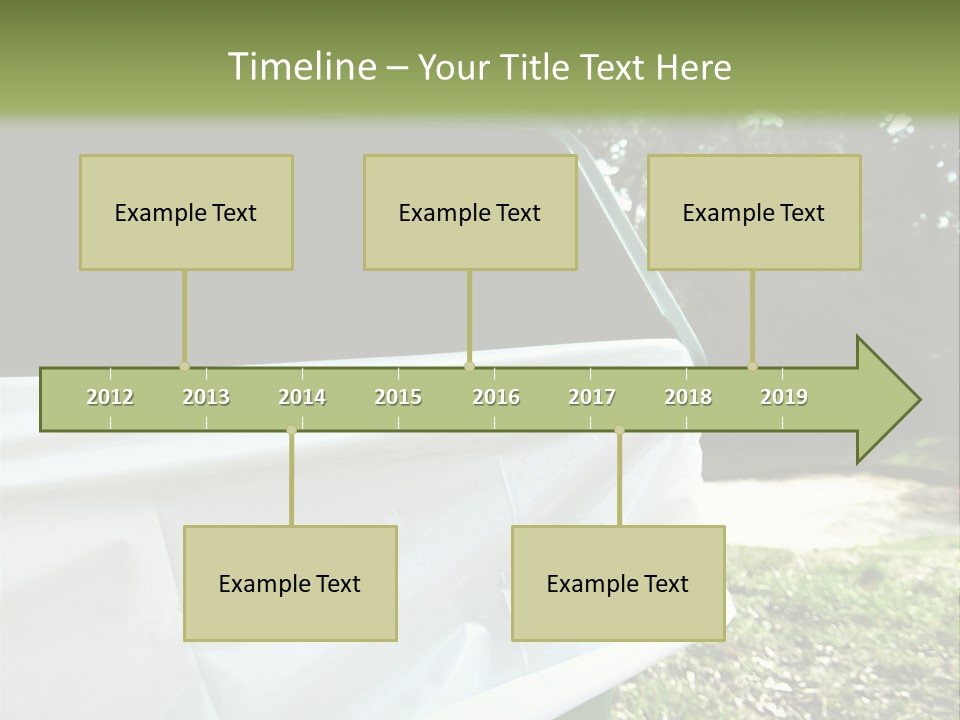 Timeline – Your Title Text Here

Example Text

Example Text

Example Text

2012 2013 2014 2015 2016 2017 2018 2019

Example Text

Example Text